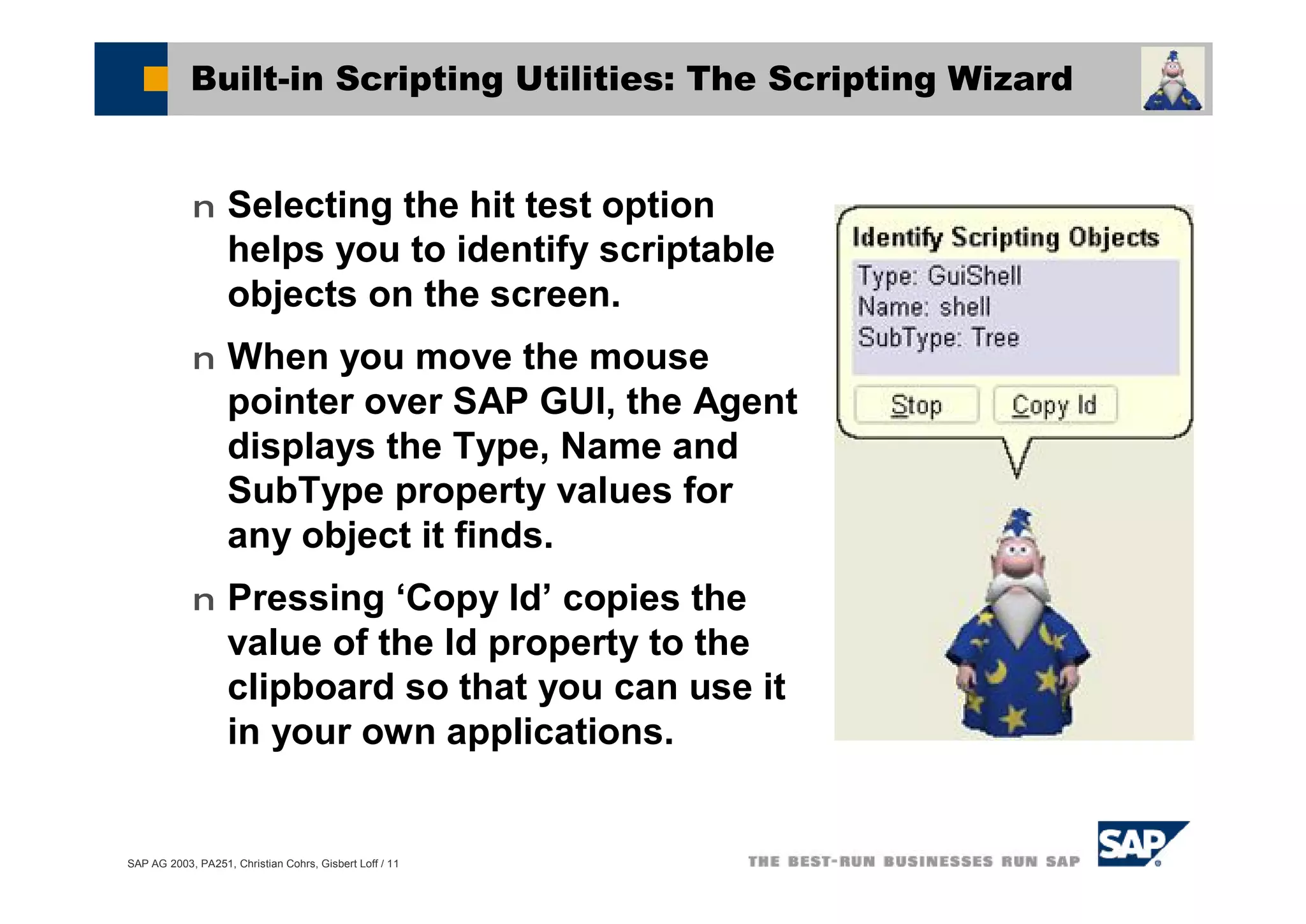 Built-in Scripting Utilities: The Scripting Wizard

n Selecting the hit test option helps you to identify scriptable objects on the screen.

n When you move the mouse pointer over SAP GUI, the Agent displays the Type, Name and SubType property values for any object it finds.

n Pressing ‘Copy Id’ copies the value of the Id property to the clipboard so that you can use it in your own applications.

Identify Scripting Objects
Type: GuiShell
Name: shell
SubType: Tree
Stop
Copy Id

SAP AG 2003, PA251, Christian Cohrs, Gisbert Loff / 11

THE BEST-RUN BUSINESSES RUN SAP

SAP